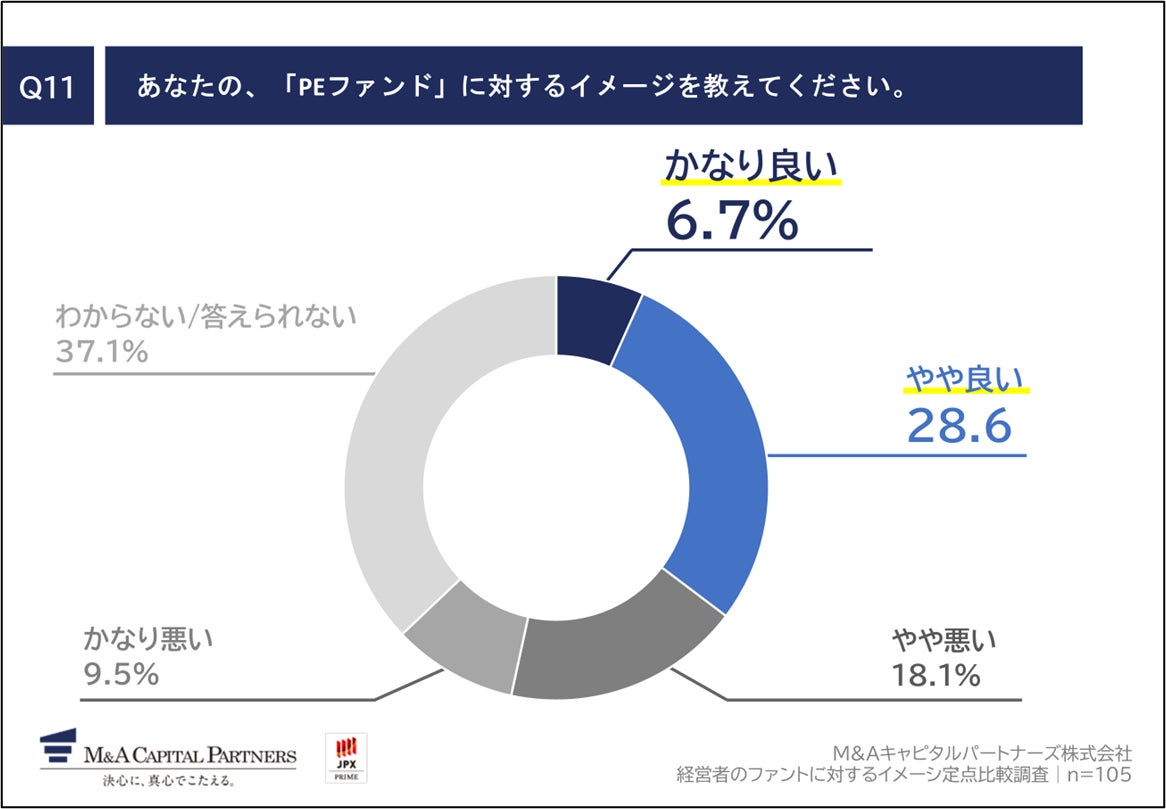 Q11

あなたの、「PEファンド」に対するイメージを教えてください。

かなり良い
6.7%

やや良い
28.6

やや悪い
18.1%

かなり悪い
9.5%

わからない/答えられない
37.1%

M&A CAPITAL PARTNERS
決心に、真心でこたえる。

JPX
PRIME

M&Aキャピタルパートナーズ株式会社
経営者のファントに対するイメージ定点比較調査｜n=105